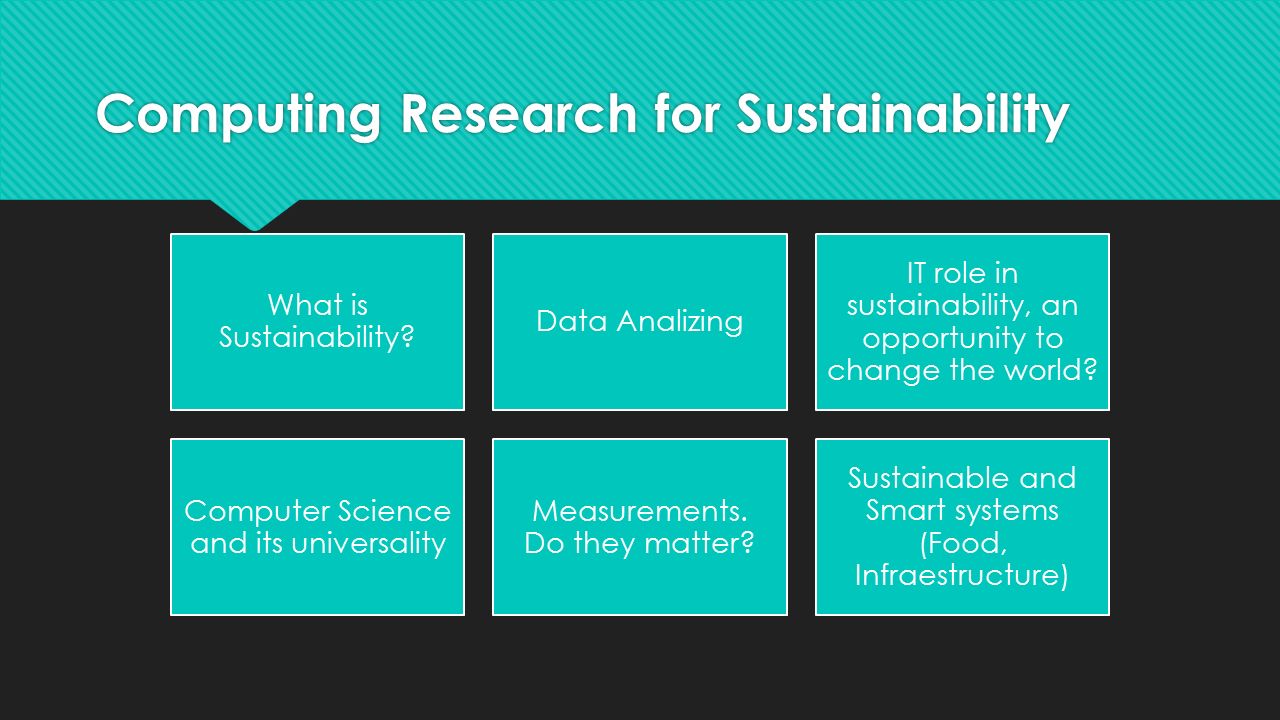 Computing Research for Sustainability

What is Sustainability?

Data Analizing

IT role in sustainability, an opportunity to change the world?

Computer Science and its universality

Measurements. Do they matter?

Sustainable and Smart systems (Food, Infraestructure)